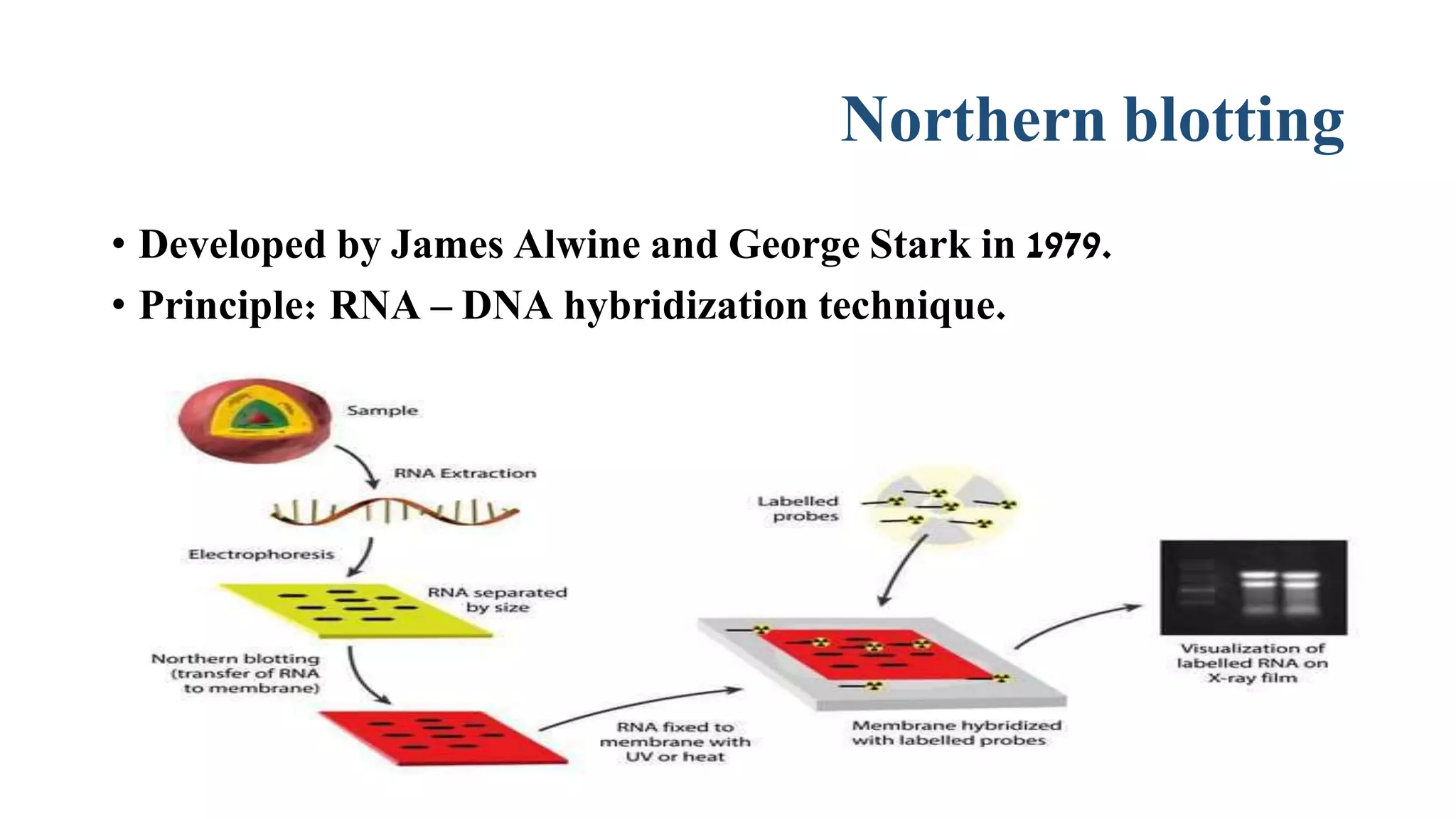 Northern blotting

• Developed by James Alwine and George Stark in 1979.
• Principle: RNA – DNA hybridization technique.

Sample

RNA Extraction

Electrophoresis

RNA separated by size

Northern blotting (transfer of RNA to membrane)

RNA fixed to membrane with UV or heat

Labelled probes

Membrane hybridized with labelled probes

Visualization of labelled RNA on X-ray film